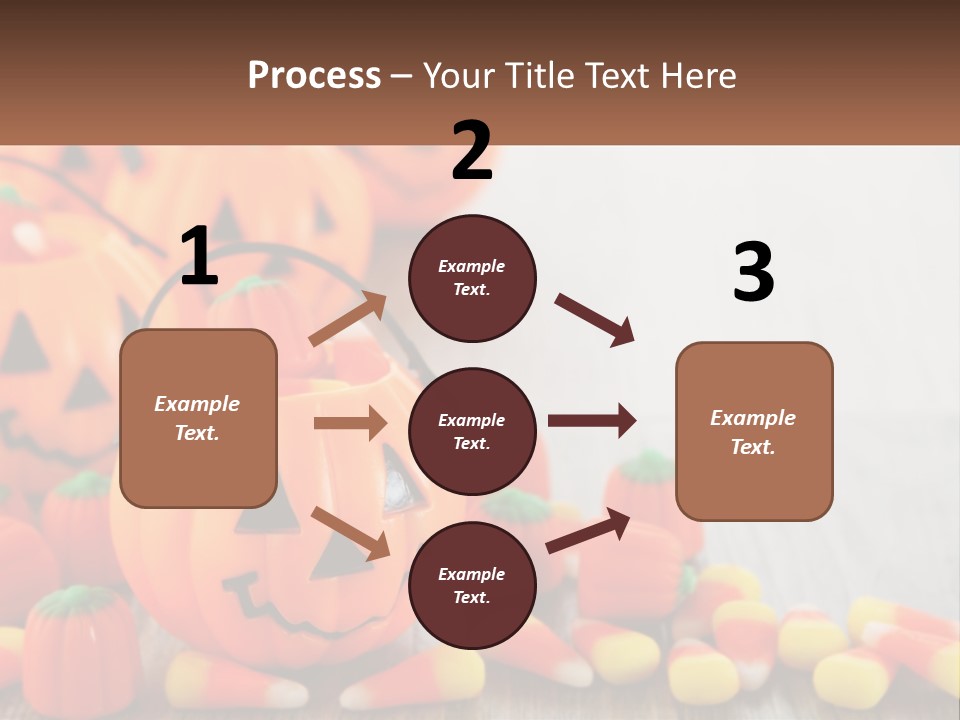 Process – Your Title Text Here

1

Example Text.

2

Example Text.

Example Text.

Example Text.

3

Example Text.